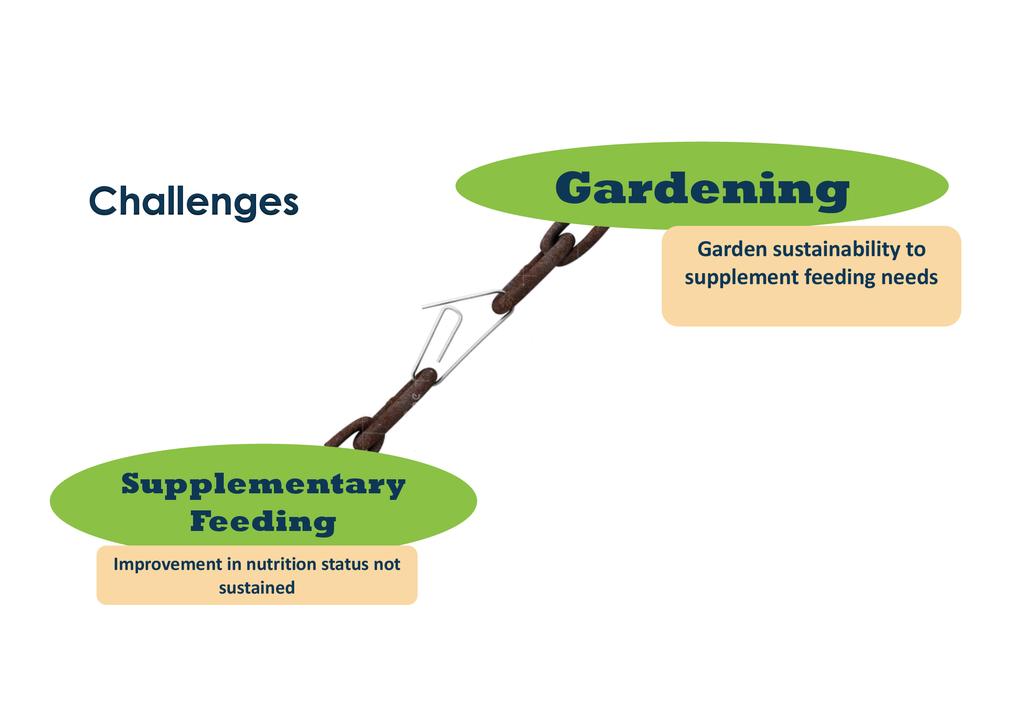 Challenges

Gardening

Garden sustainability to supplement feeding needs

Supplementary Feeding

Improvement in nutrition status not sustained